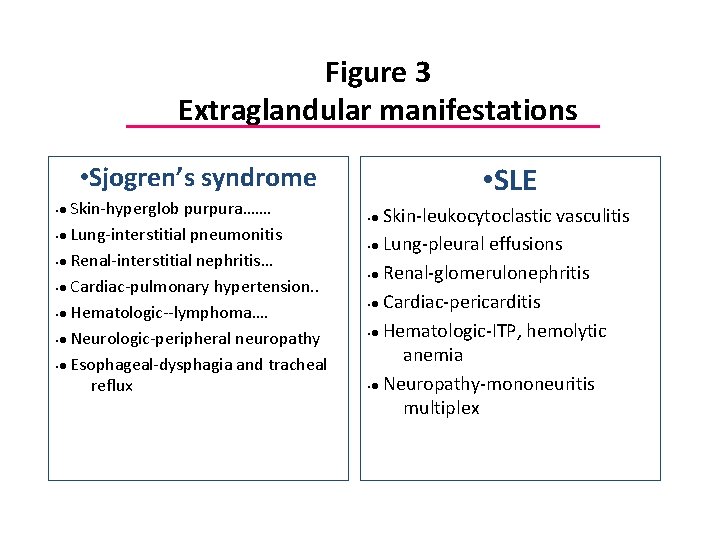 Figure 3
Extraglandular manifestations

•Sjogren's syndrome

• Skin-hyperglob purpura…….
• Lung-interstitial pneumonitis
• Renal-interstitial nephritis…
• Cardiac-pulmonary hypertension..
• Hematologic--lymphoma….
• Neurologic-peripheral neuropathy
• Esophageal-dysphagia and tracheal reflux

•SLE

• Skin-leukocytoclastic vasculitis
• Lung-pleural effusions
• Renal-glomerulonephritis
• Cardiac-pericarditis
• Hematologic-ITP, hemolytic anemia
• Neuropathy-mononeuritis multiplex